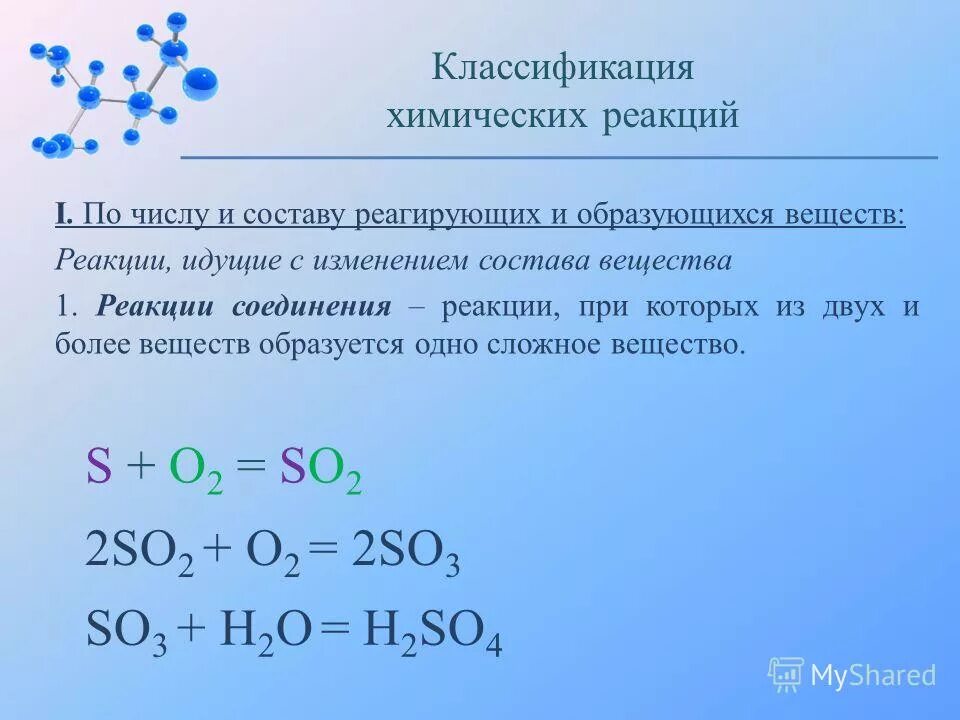 Классификация химических реакций

I. По числу и составу реагирующих и образующихся веществ:

Реакции, идущие с изменением состава вещества

1. Реакции соединения – реакции, при которых из двух и более веществ образуется одно сложное вещество.

$S + O_2 = SO_2$

$2SO_2 + O_2 = 2SO_3$

$SO_3 + H_2O = H_2SO_4$

MyShared